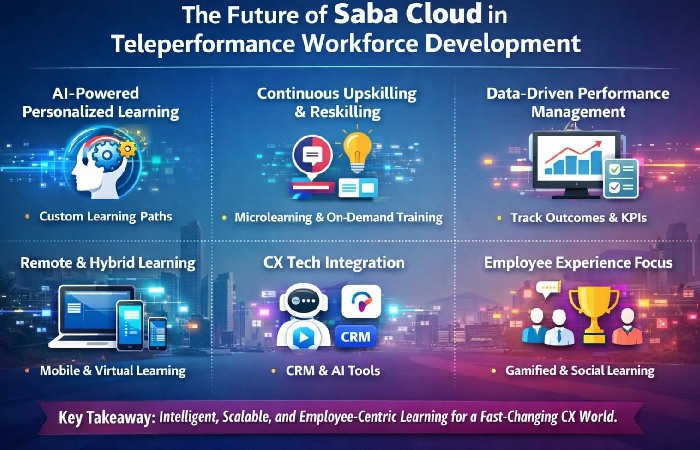 The Future of Saba Cloud in Teleperformance Workforce Development

AI-Powered Personalized Learning

• Custom Learning Paths

Continuous Upskilling & Reskilling

• Microlearning & On-Demand Training

Data-Driven Performance Management

• Track Outcomes & KPIs

Remote & Hybrid Learning

• Mobile & Virtual Learning

CX Tech Integration

CRM

• CRM & AI Tools

Employee Experience Focus

• Gamified & Social Learning

Key Takeaway: Intelligent, Scalable, and Employee-Centric Learning for a Fast-Changing CX World.